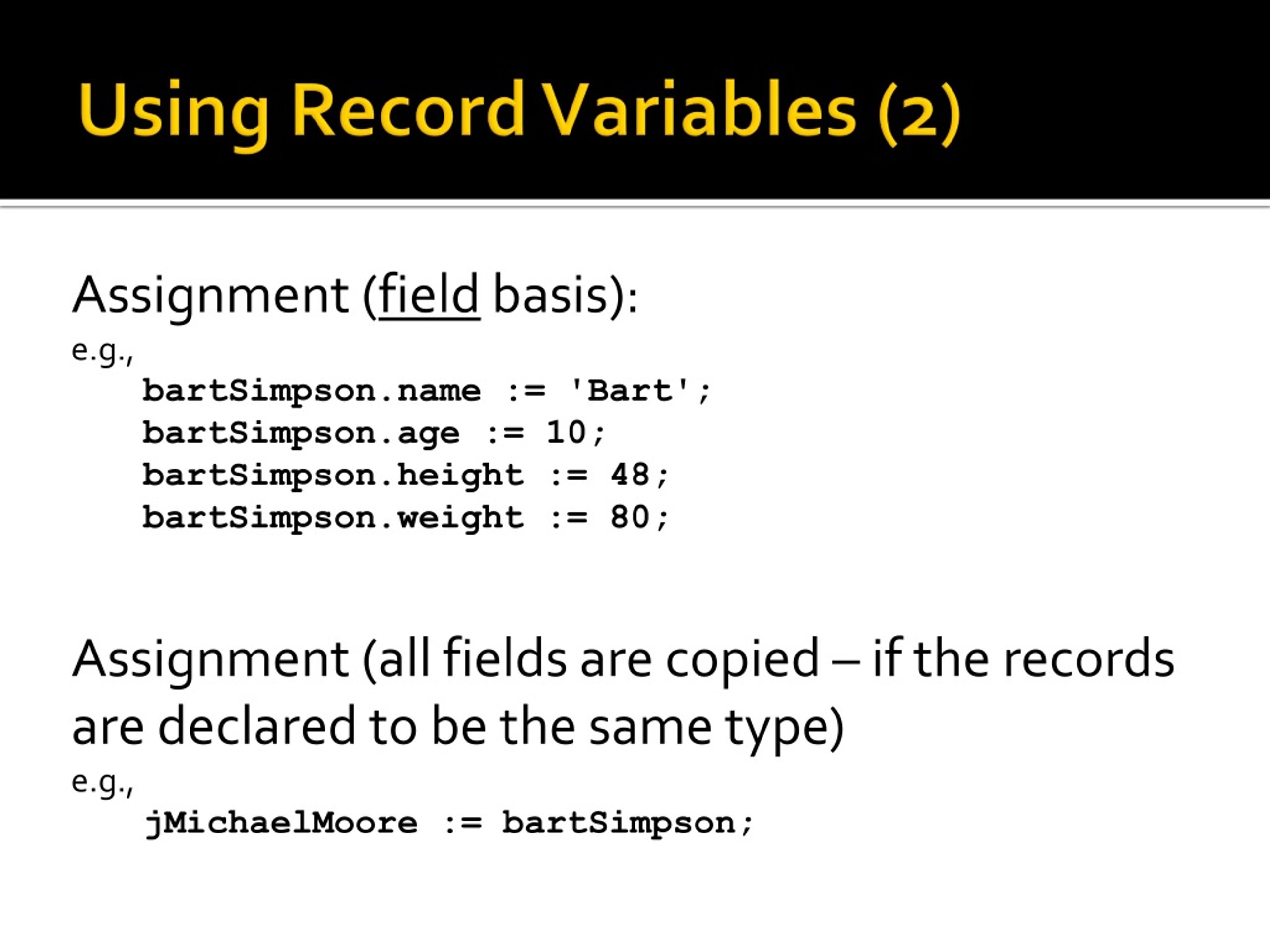 Using Record Variables (2)

Assignment (field basis):

e.g.,

bartSimpson.name := 'Bart';
bartSimpson.age := 10;
bartSimpson.height := 48;
bartSimpson.weight := 80;

Assignment (all fields are copied – if the records are declared to be the same type)

e.g.,

jMichaelMoore := bartSimpson;